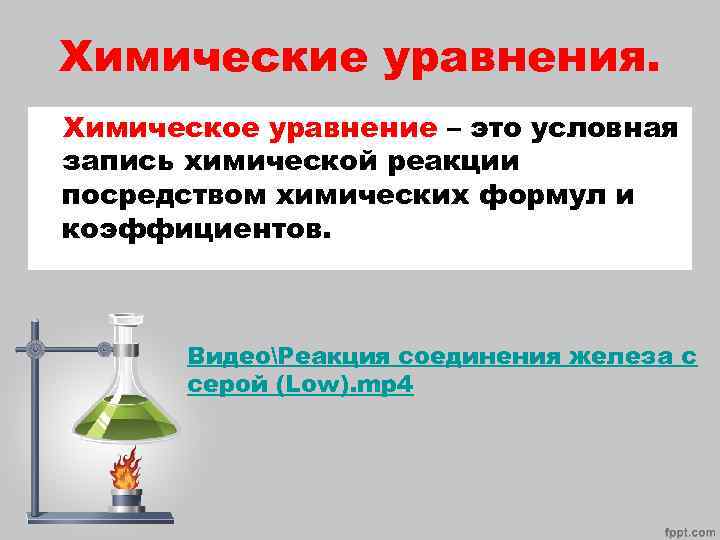 Химические уравнения.

Химическое уравнение – это условная запись химической реакции посредством химических формул и коэффициентов.

Видео\Реакция соединения железа с серой (Low).mp4

fppt.com